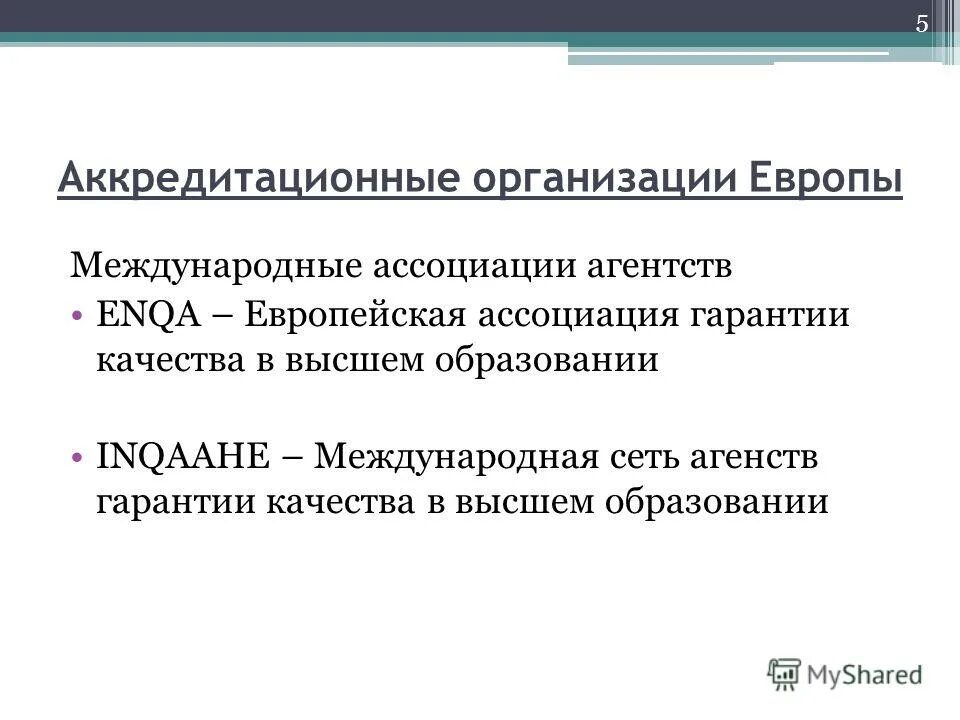 5

Аккредитационные организации Европы

Международные ассоциации агентств

• ENQA – Европейская ассоциация гарантии качества в высшем образовании

• INQAAHE – Международная сеть агенств гарантии качества в высшем образовании

MyShared